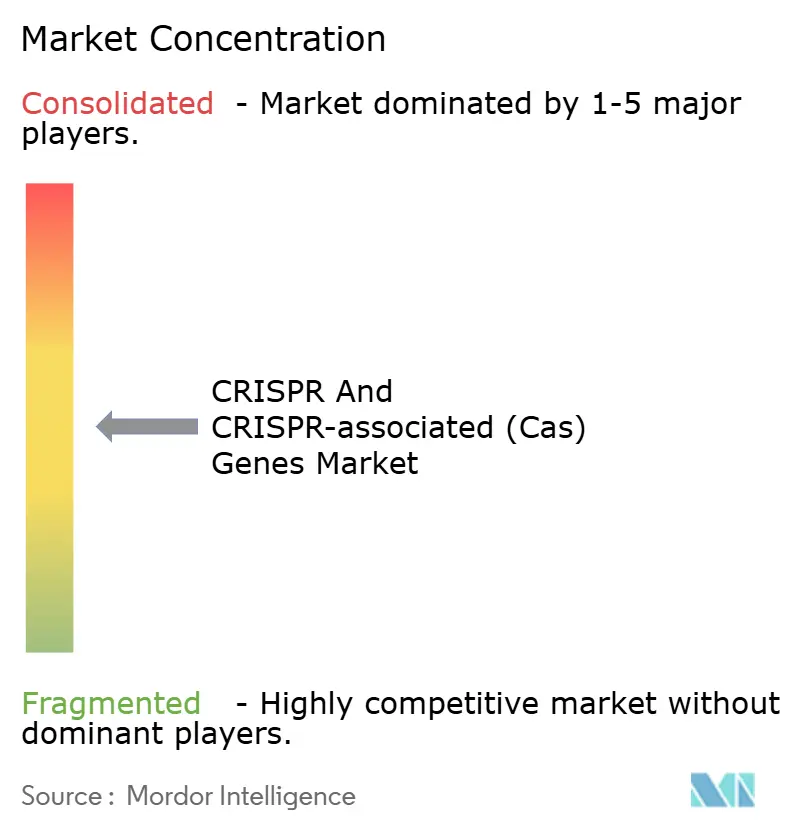 Market Concentration

Consolidated - Market dominated by 1-5 major players.

CRISPR And CRISPR-associated (Cas) Genes Market

Fragmented - Highly competitive market without dominant players.

Source : Mordor Intelligence